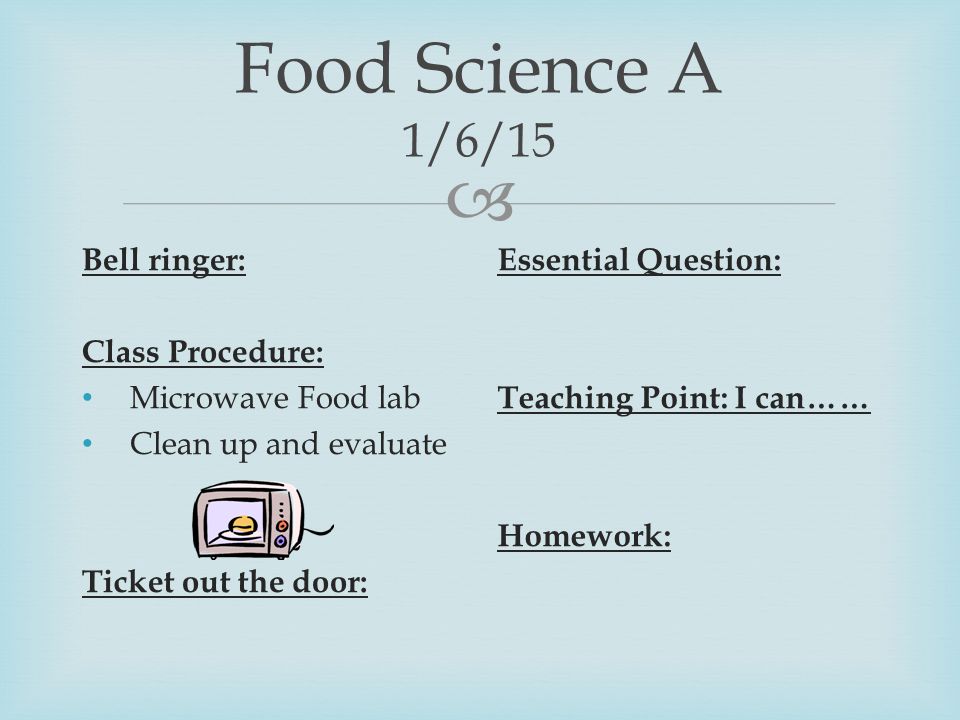 Food Science A
1/6/15

Bell ringer:

Class Procedure:
• Microwave Food lab
• Clean up and evaluate

Ticket out the door:

Essential Question:

Teaching Point: I can……

Homework: